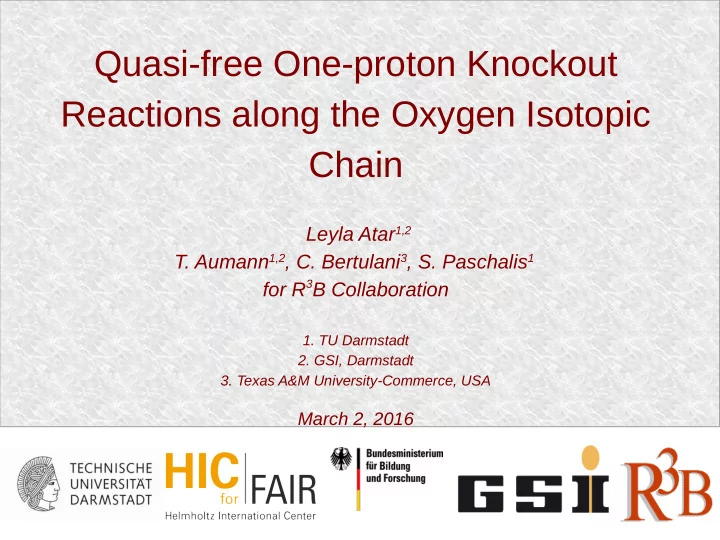 Quasi-free One-proton Knockout Reactions along the Oxygen Isotopic Chain

Leyla Atar$^{1,2}$
T. Aumann$^{1,2}$, C. Bertulani$^{3}$, S. Paschalis$^{1}$
for R$^{3}$B Collaboration

1. TU Darmstadt
2. GSI, Darmstadt
3. Texas A&M University-Commerce, USA

March 2, 2016

TECHNISCHE UNIVERSITÄT DARMSTADT

HIC for FAIR
Helmholtz International Center

Bundesministerium für Bildung und Forschung

GSI

R$^{3}$B